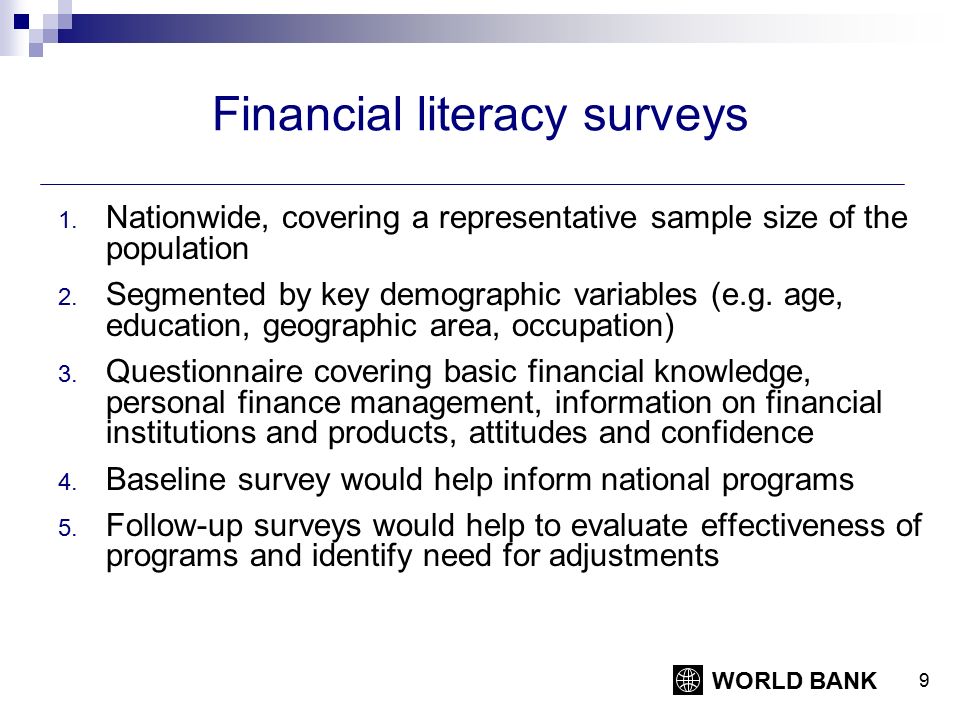 Financial literacy surveys

1. Nationwide, covering a representative sample size of the population

2. Segmented by key demographic variables (e.g. age, education, geographic area, occupation)

3. Questionnaire covering basic financial knowledge, personal finance management, information on financial institutions and products, attitudes and confidence

4. Baseline survey would help inform national programs

5. Follow-up surveys would help to evaluate effectiveness of programs and identify need for adjustments

WORLD BANK

9